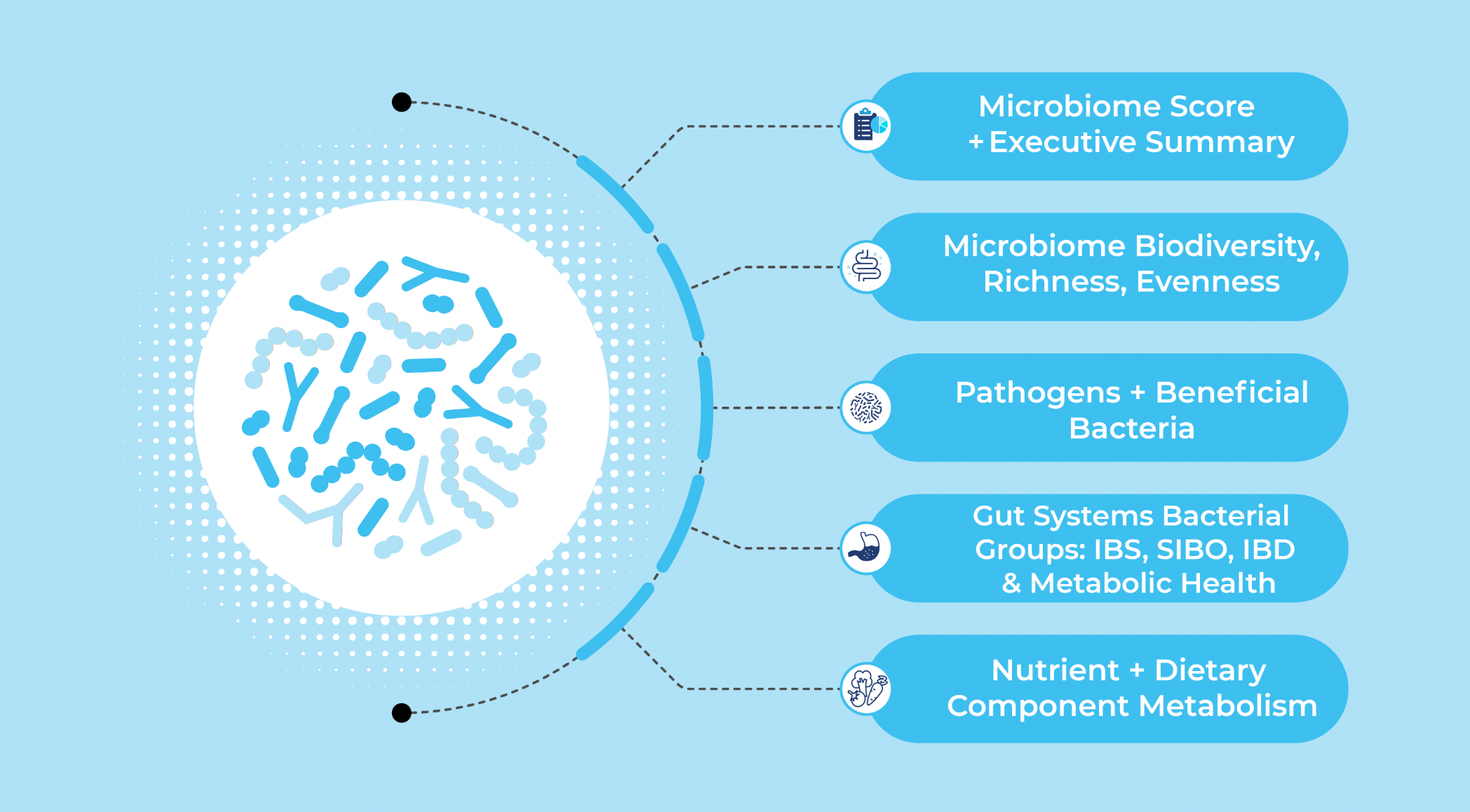 Microbiome Score + Executive Summary

Microbiome Biodiversity, Richness, Evenness

Pathogens + Beneficial Bacteria

Gut Systems Bacterial Groups: IBS, SIBO, IBD & Metabolic Health

Nutrient + Dietary Component Metabolism